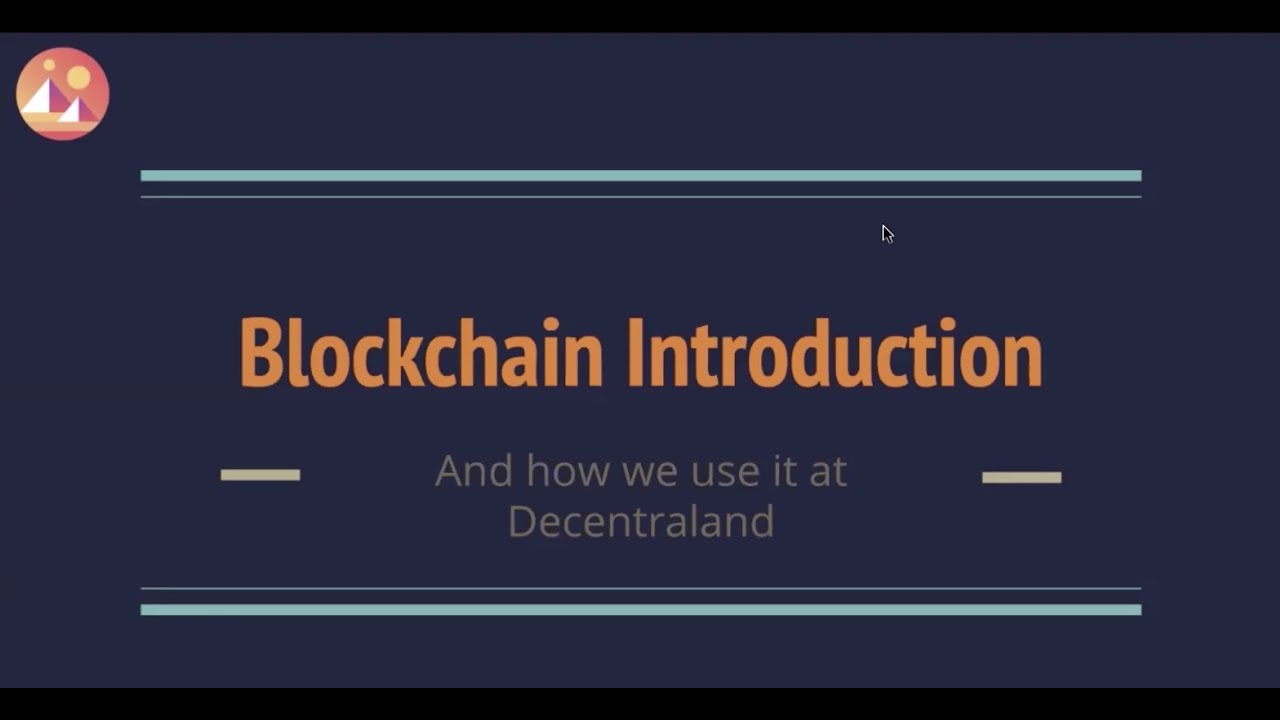 Blockchain Introduction

And how we use it at Decentraland